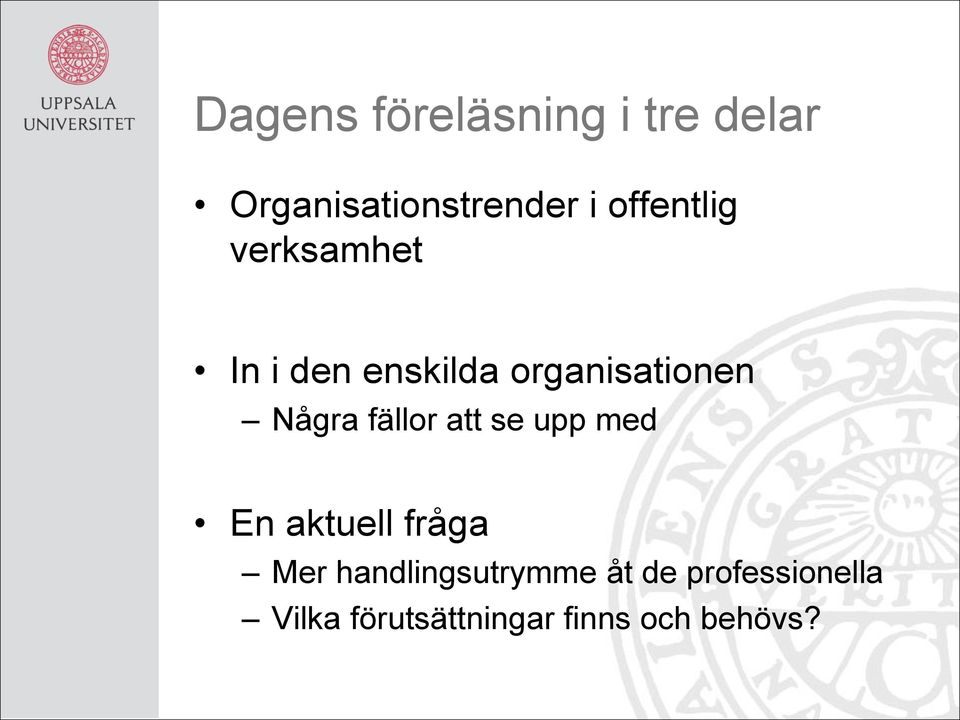 UPPSALA UNIVERSITET

Dagens föreläsning i tre delar

• Organisationstrender i offentlig verksamhet

• In i den enskilda organisationen
– Några fällor att se upp med

• En aktuell fråga
– Mer handlingsutrymme åt de professionella
– Vilka förutsättningar finns och behövs?